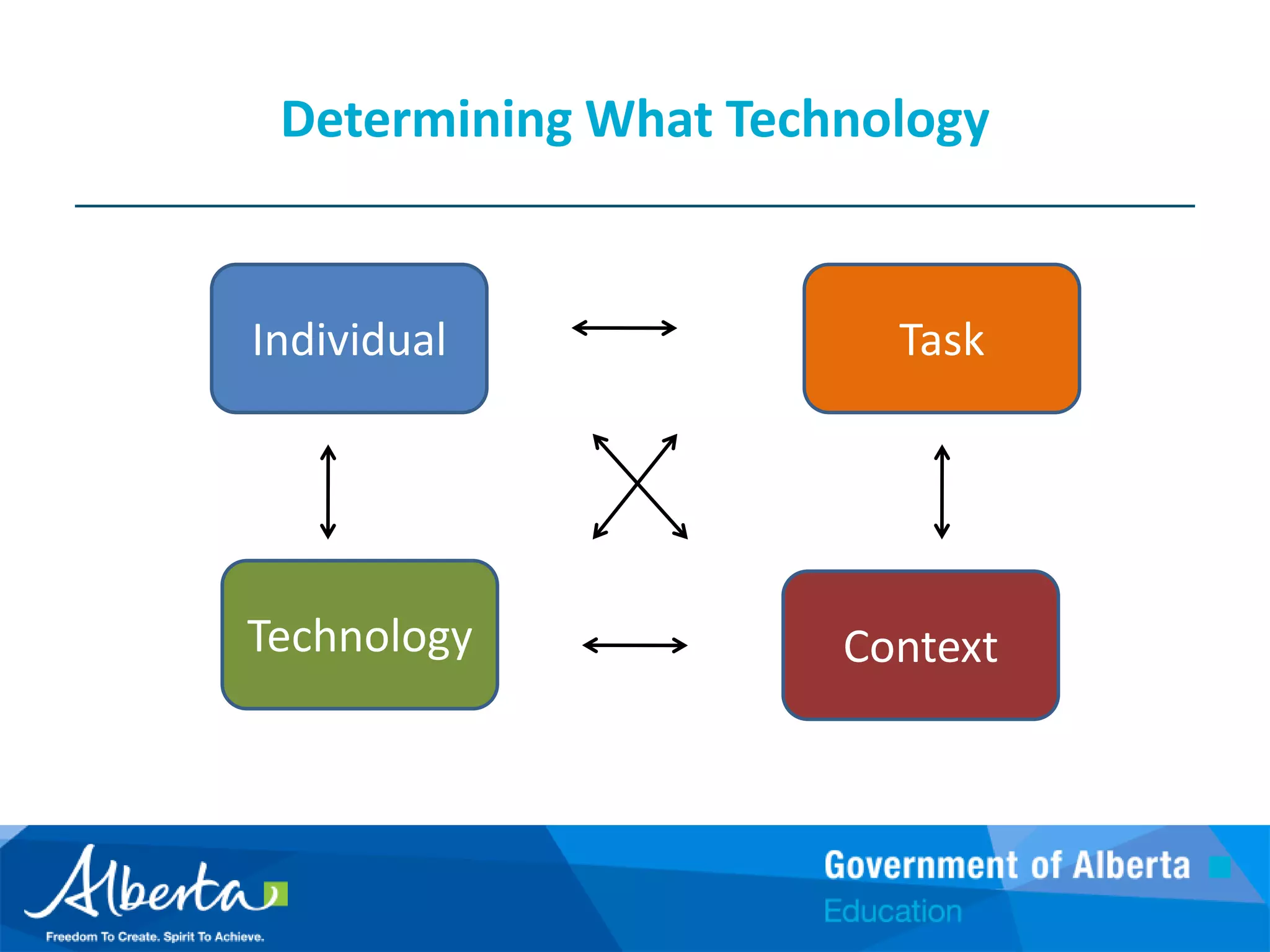 Determining What Technology

Individual

Task

Technology

Context

Alberta

Freedom To Create. Spirit To Achieve.

Government of Alberta

Education